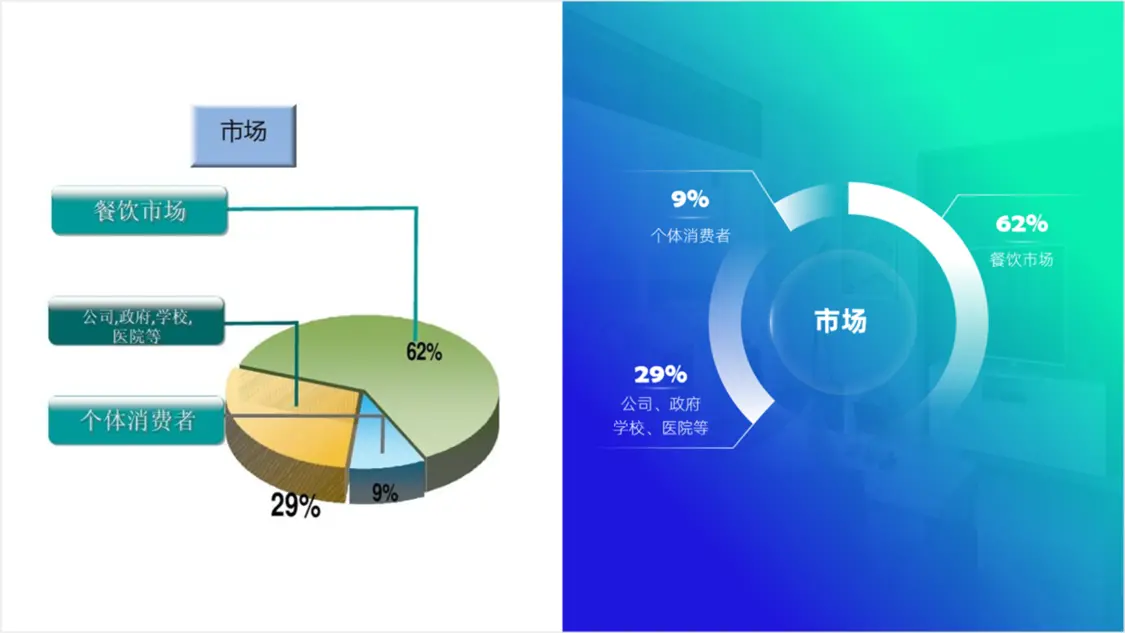 市场

餐饮市场

公司,政府,学校,医院等

个体消费者

62%

29%

9%

9%
个体消费者

62%
餐饮市场

市场

29%
公司、政府
学校、医院等